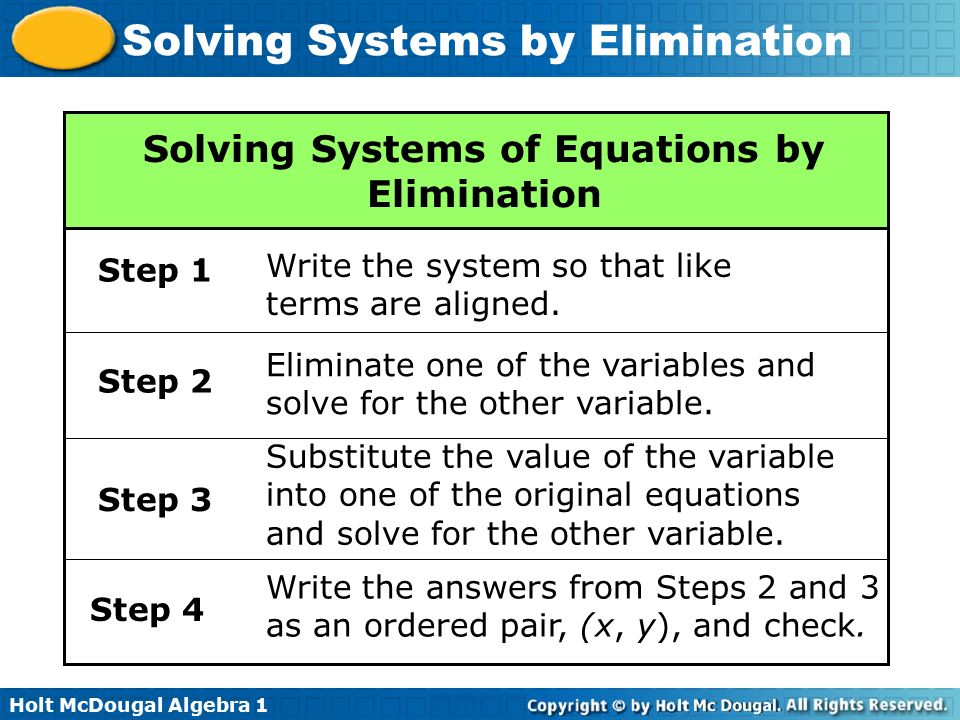 Solving Systems by Elimination

| Solving Systems of Equations by Elimination | |
|---|---|
| Step 1 | Write the system so that like terms are aligned. |
| Step 2 | Eliminate one of the variables and solve for the other variable. |
| Step 3 | Substitute the value of the variable into one of the original equations and solve for the other variable. |
| Step 4 | Write the answers from Steps 2 and 3 as an ordered pair, $(x, y)$, and check. |

Holt McDougal Algebra 1

Copyright © by Holt Mc Dougal. All Rights Reserved.